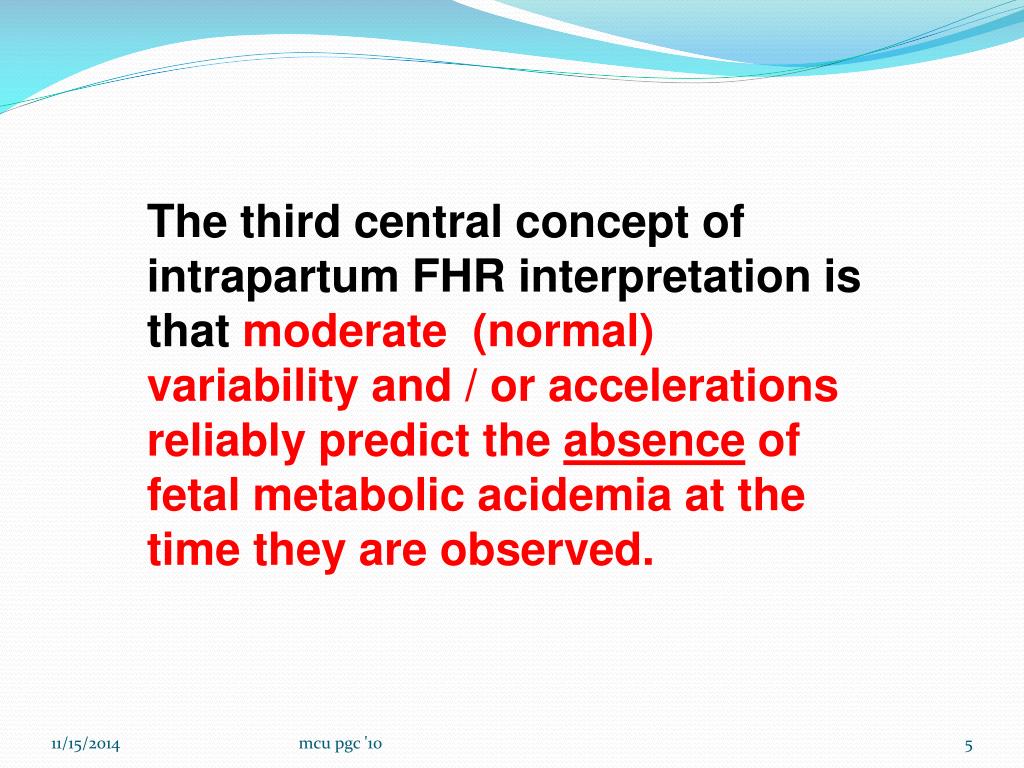 The third central concept of intrapartum FHR interpretation is that moderate (normal) variability and / or accelerations reliably predict the absence of fetal metabolic acidemia at the time they are observed.

11/15/2014

mcu pgc '10

5